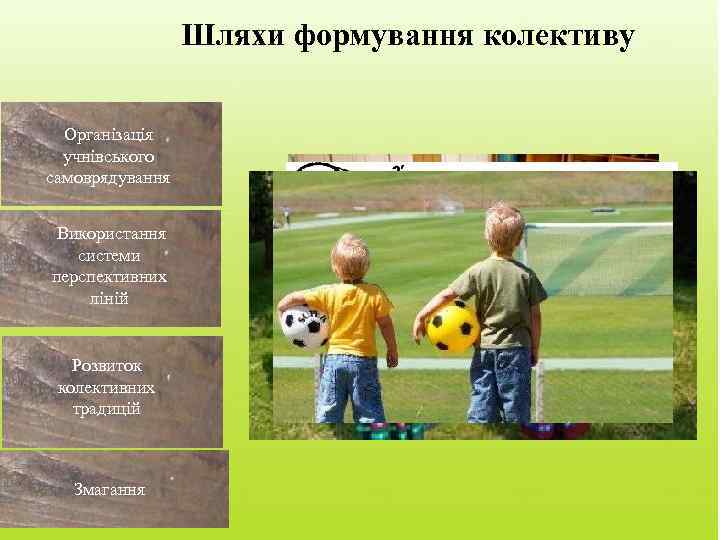 Шляхи формування колективу

Організація учнівського самоврядування

Використання системи перспективних ліній

Розвиток колективних традицій

Змагання